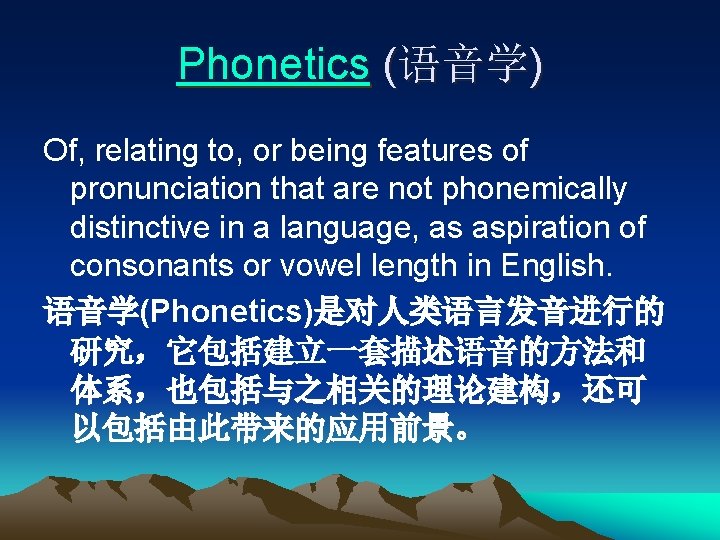 Phonetics (语音学)

Of, relating to, or being features of pronunciation that are not phonemically distinctive in a language, as aspiration of consonants or vowel length in English.

语音学(Phonetics)是对人类语言发音进行的研究，它包括建立一套描述语音的方法和体系，也包括与之相关的理论建构，还可以包括由此带来的应用前景。